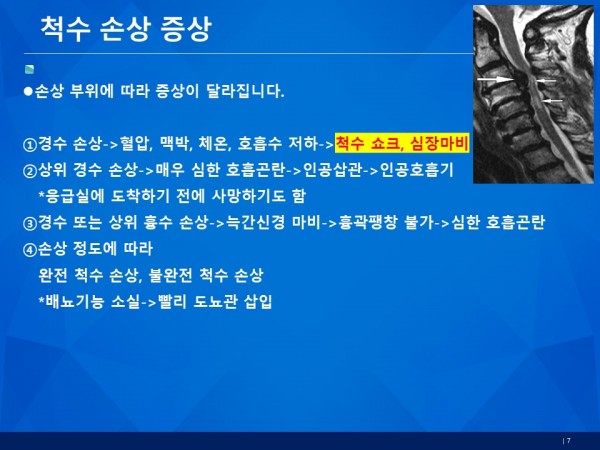 척수 손상 증상

●손상 부위에 따라 증상이 달라집니다.

①경수 손상->혈압, 맥박, 체온, 호흡수 저하->척수 쇼크, 심장마비
②상위 경수 손상->매우 심한 호흡곤란->인공삽관->인공호흡기
*응급실에 도착하기 전에 사망하기도 함
③경수 또는 상위 흉수 손상->늑간신경 마비->흉곽팽창 불가->심한 호흡곤란
④손상 정도에 따라
완전 척수 손상, 불완전 척수 손상
*배뇨기능 소실->빨리 도뇨관 삽입

| 7